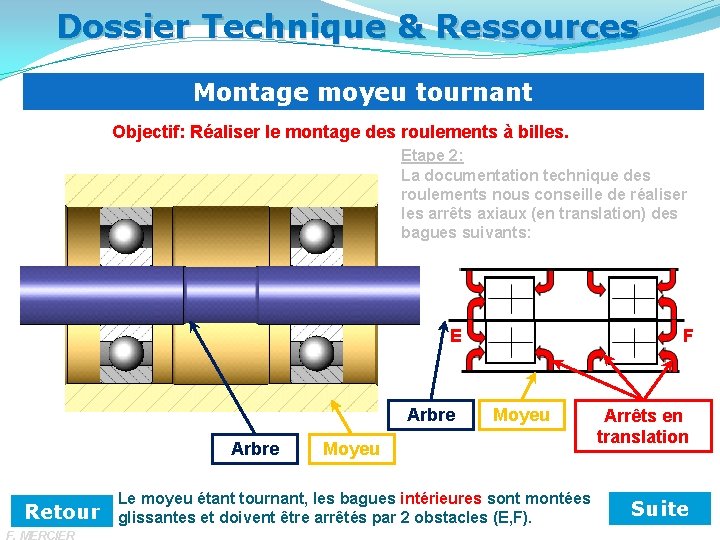 Dossier Technique & Ressources

Montage moyeu tournant

Objectif: Réaliser le montage des roulements à billes.

Etape 2:
La documentation technique des roulements nous conseille de réaliser les arrêts axiaux (en translation) des bagues suivants:

E

F

Arbre

Moyeu

Arrêts en translation

Arbre

Moyeu

Retour

Le moyeu étant tournant, les bagues intérieures sont montées glissantes et doivent être arrêtés par 2 obstacles (E,F).

Suite

F. MERCIER